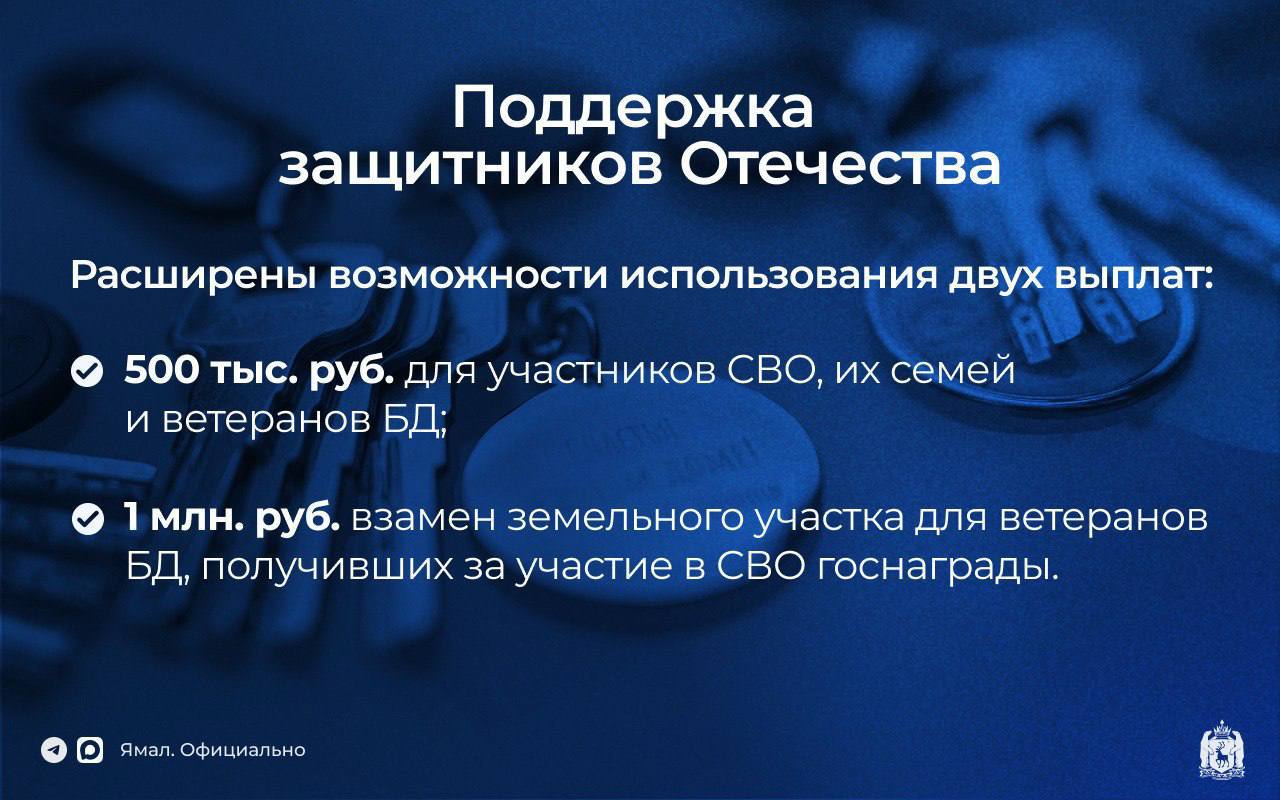 Поддержка защитников Отечества

Расширены возможности использования двух выплат:

500 тыс. руб. для участников СВО, их семей и ветеранов БД;

1 млн. руб. взамен земельного участка для ветеранов БД, получивших за участие в СВО госнаграды.

Ямал. Официально